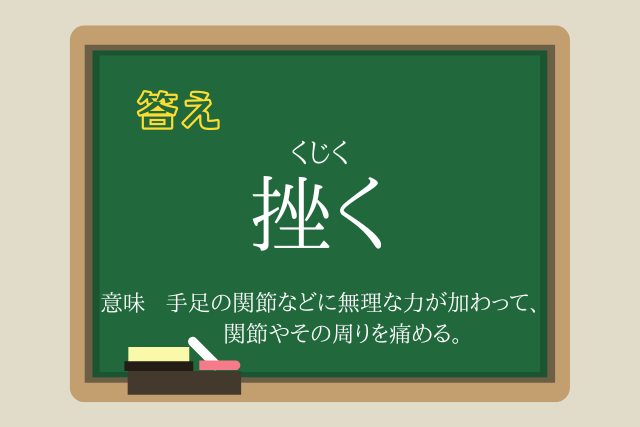 答え

くじく
挫く

意味　手足の関節などに無理な力が加わって、関節やその周りを痛める。